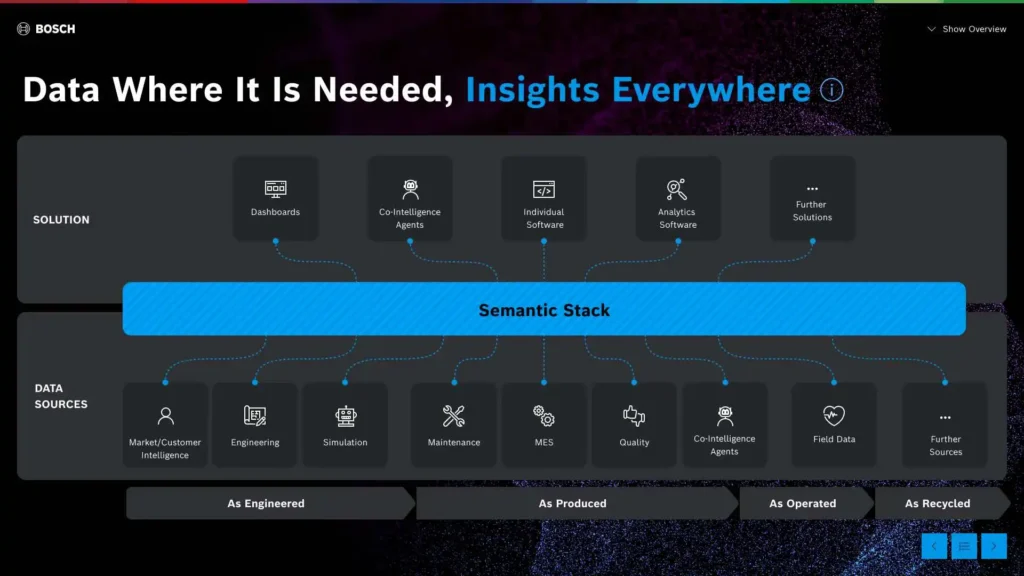 BOSCH

Show Overview

Data Where It Is Needed, Insights Everywhere

SOLUTION

Dashboards

Co-Intelligence Agents

Individual Software

Analytics Software

...
Further Solutions

Semantic Stack

DATA SOURCES

Market/Customer Intelligence

Engineering

Simulation

Maintenance

MES

Quality

Co-Intelligence Agents

Field Data

...
Further Sources

As Engineered

As Produced

As Operated

As Recycled